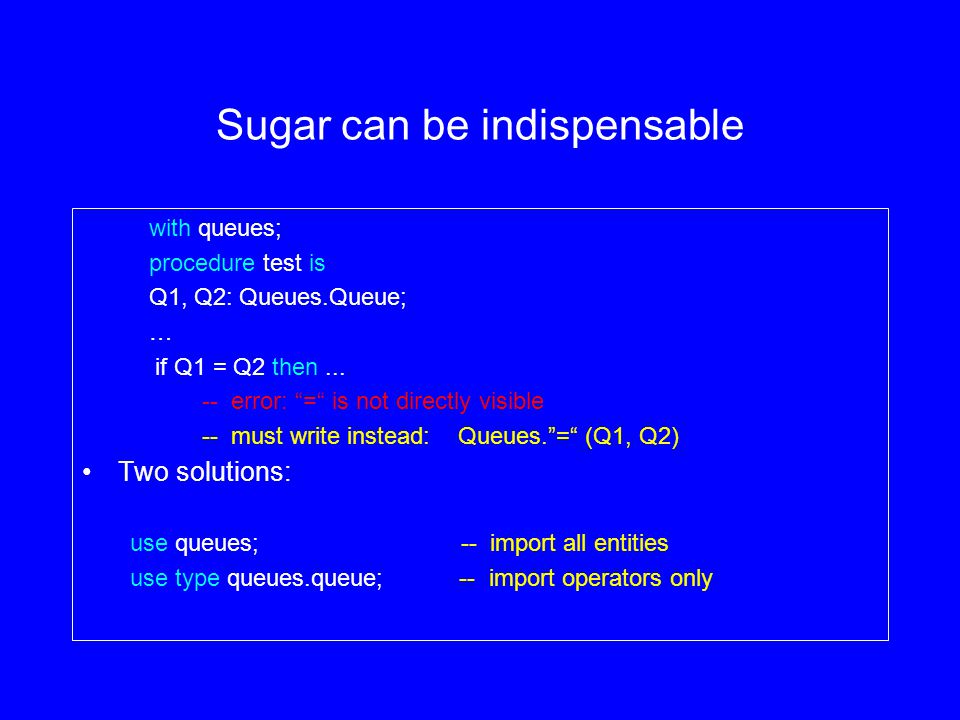 Sugar can be indispensable

with queues;
procedure test is
Q1, Q2: Queues.Queue;
…
if Q1 = Q2 then ...
-- error: “=“ is not directly visible
-- must write instead: Queues.”=“ (Q1, Q2)

• Two solutions:

use queues; -- import all entities
use type queues.queue; -- import operators only